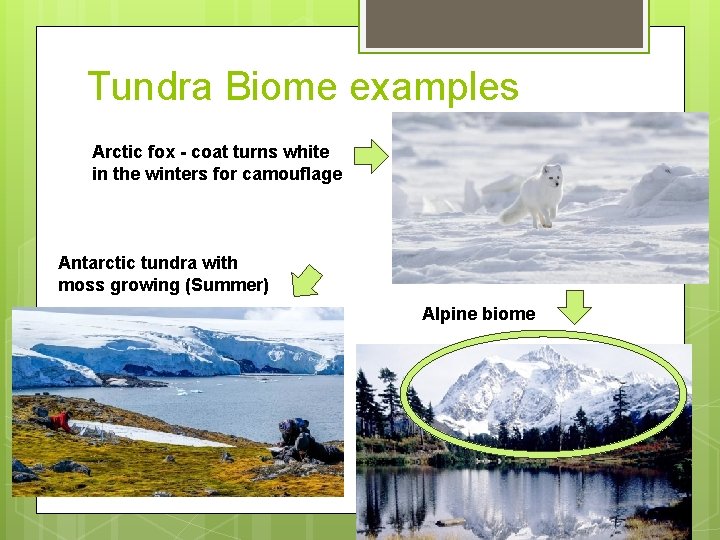 Tundra Biome examples

Arctic fox - coat turns white in the winters for camouflage

Antarctic tundra with moss growing (Summer)

Alpine biome